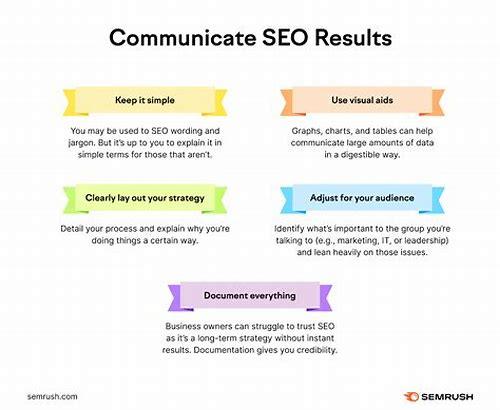 Communicate SEO Results

Keep it simple

You may be used to SEO wording and jargon. But it's up to you to explain it in simple terms for those that aren't.

Use visual aids

Graphs, charts, and tables can help communicate large amounts of data in a digestible way.

Clearly lay out your strategy

Detail your process and explain why you're doing things a certain way.

Adjust for your audience

Identify what's important to the group you're talking to (e.g., marketing, IT, or leadership) and lean heavily on those issues.

Document everything

Business owners can struggle to trust SEO as it's a long-term strategy without instant results. Documentation gives you credibility.

semrush.com

SEMRUSH